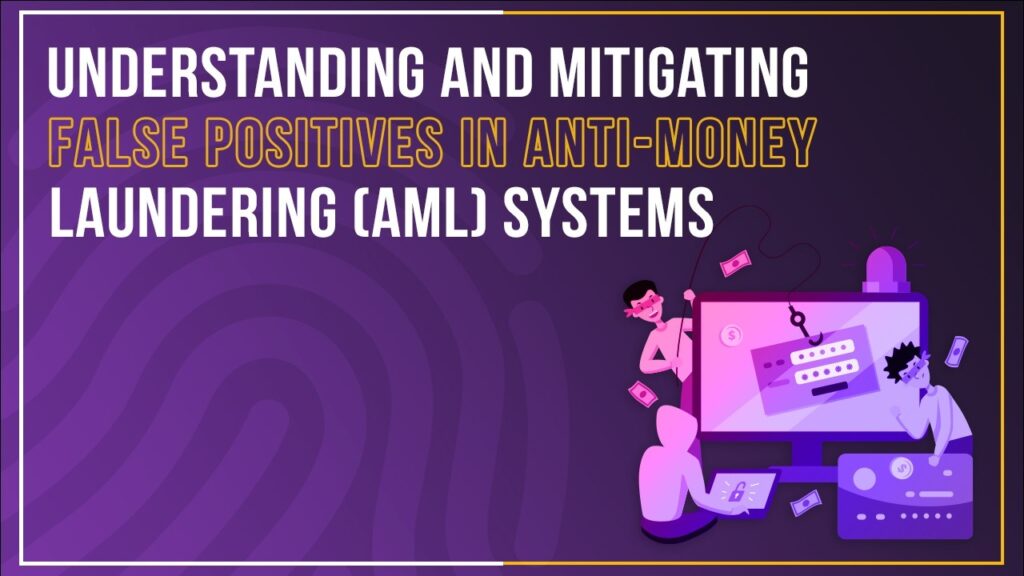 UNDERSTANDING AND MITIGATING FALSE POSITIVES IN ANTI-MONEY LAUNDERING (AML) SYSTEMS